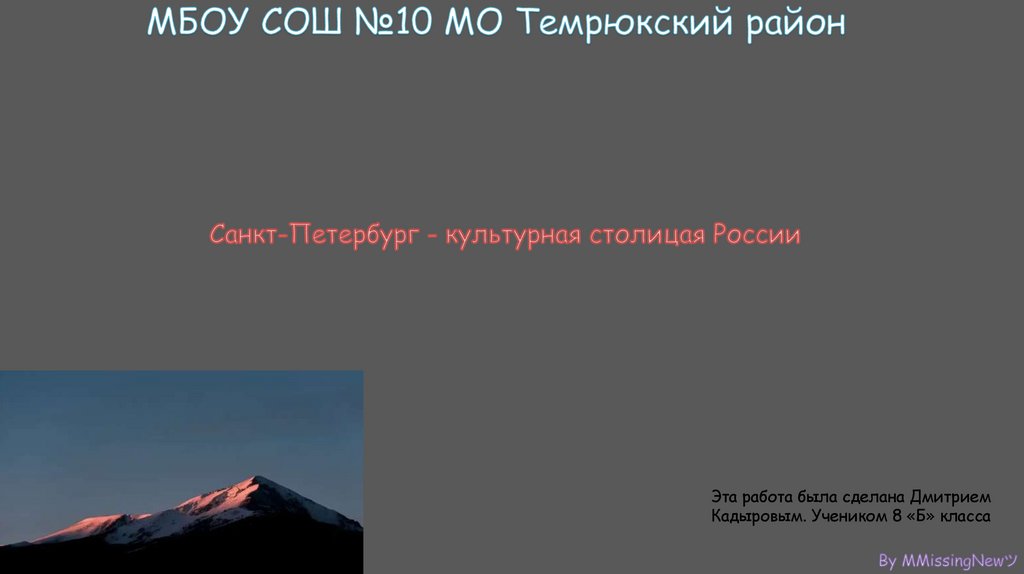 МБОУ СОШ №10 МО Темрюкский район

Санкт-Петербург - культурная столицая России

Эта работа была сделана Дмитрием Кадыровым. Учеником 8 «Б» класса

By MMissingNewツ